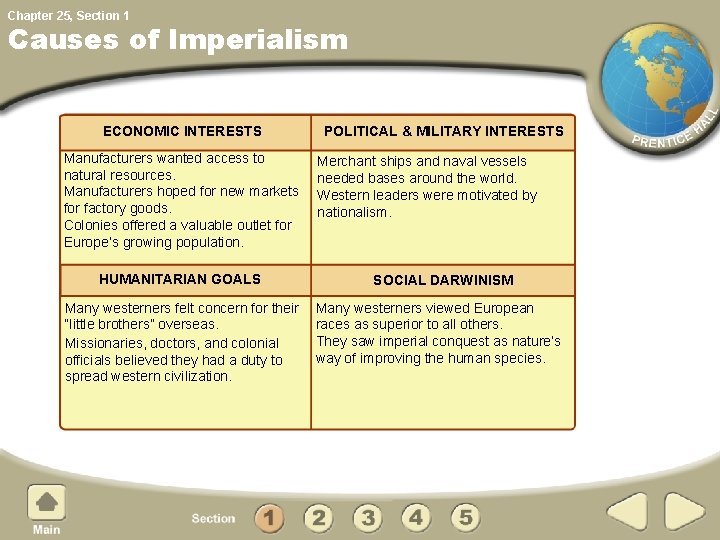 Chapter 25, Section 1

Causes of Imperialism

PRENTICE HALL

| ECONOMIC INTERESTS | POLITICAL & MILITARY INTERESTS |
|---|---|
| Manufacturers wanted access to natural resources. Manufacturers hoped for new markets for factory goods. Colonies offered a valuable outlet for Europe's growing population. | Merchant ships and naval vessels needed bases around the world. Western leaders were motivated by nationalism. |
| HUMANITARIAN GOALS | SOCIAL DARWINISM |
| Many westerners felt concern for their "little brothers" overseas. Missionaries, doctors, and colonial officials believed they had a duty to spread western civilization. | Many westerners viewed European races as superior to all others. They saw imperial conquest as nature's way of improving the human species. |

Main

Section 1 2 3 4 5